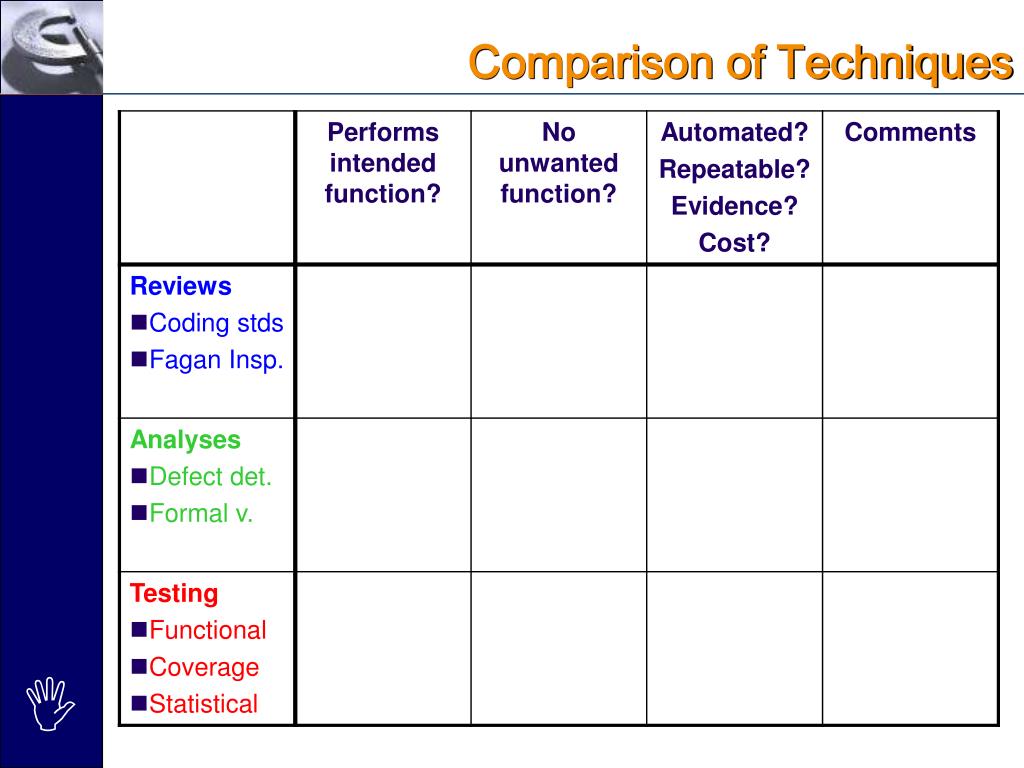 Comparison of Techniques

| | Performs intended function? | No unwanted function? | Automated? Repeatable? Evidence? Cost? | Comments |
|---|---|---|---|---|
| Reviews ■Coding stds ■Fagan Insp. | | | | |
| Analyses ■Defect det. ■Formal v. | | | | |
| Testing ■Functional ■Coverage ■Statistical | | | | |